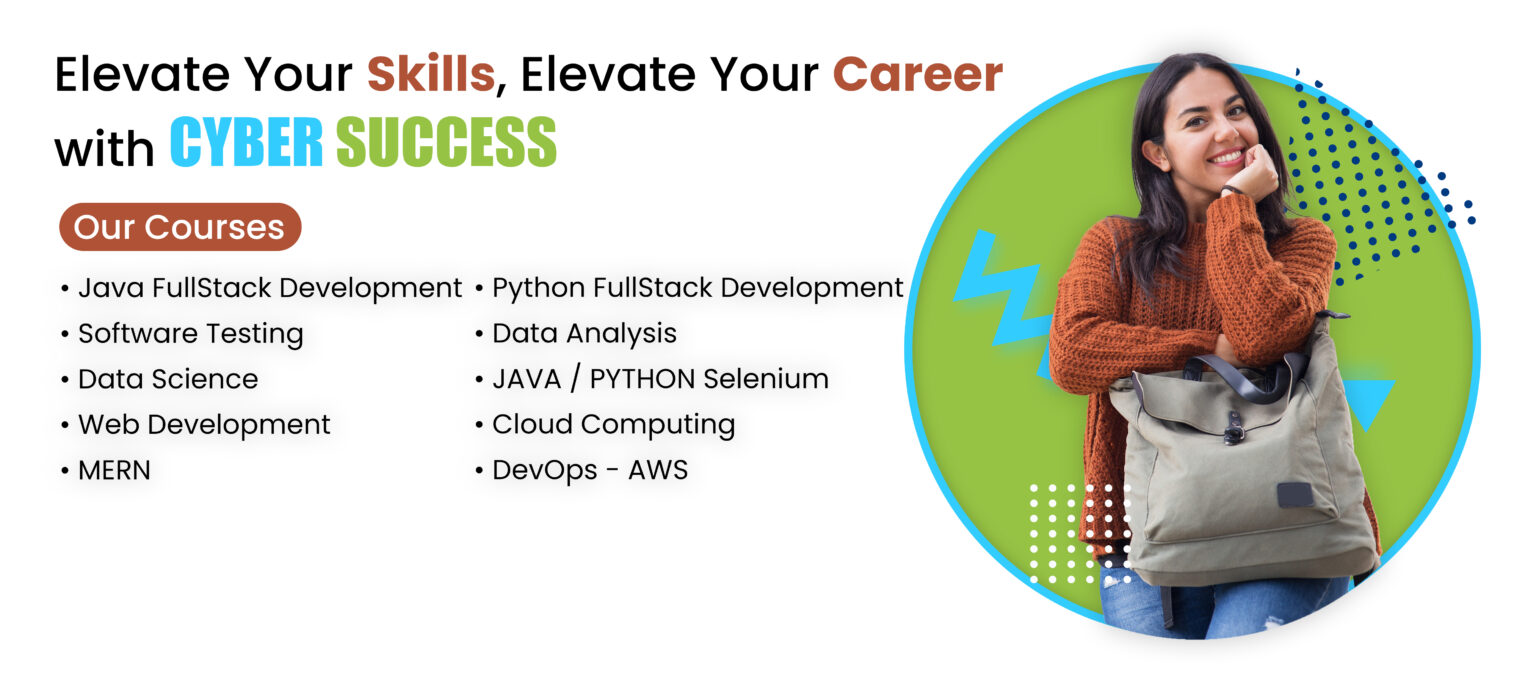 Elevate Your Skills, Elevate Your Career with CYBER SUCCESS

Our Courses

• Java FullStack Development
• Software Testing
• Data Science
• Web Development
• MERN

• Python FullStack Development
• Data Analysis
• JAVA / PYTHON Selenium
• Cloud Computing
• DevOps - AWS